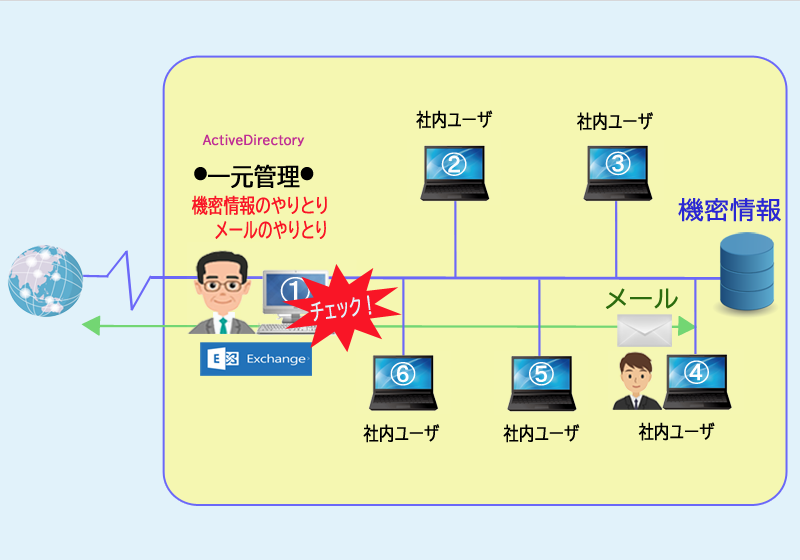 社内ユーザ

社内ユーザ

ActiveDirectory

●一元管理●

機密情報のやりとり
メールのやりとり

②

③

機密情報

①

チェック！

メール

Exchange

⑥

⑤

④

社内ユーザ

社内ユーザ

社内ユーザ